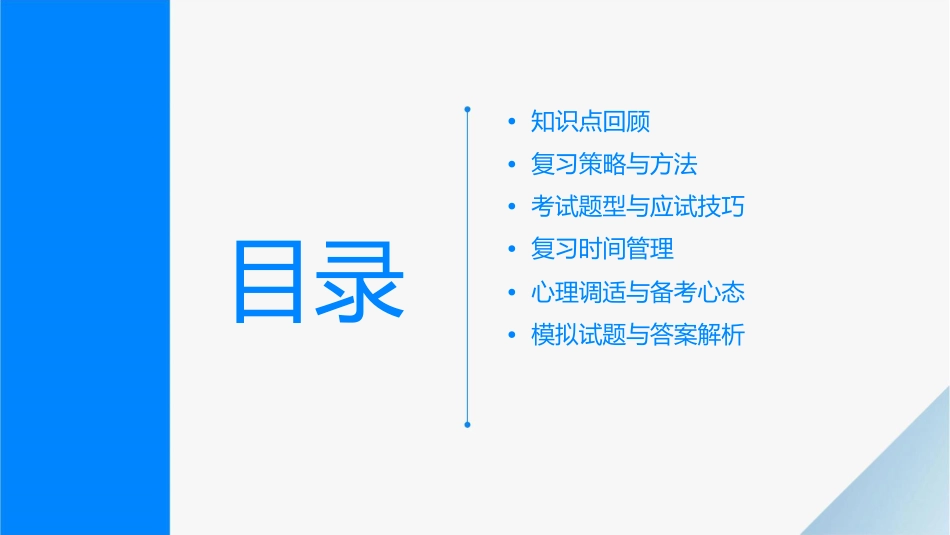 目录

• 知识点回顾
• 复习策略与方法
• 考试题型与应试技巧
• 复习时间管理
• 心理调适与备考心态
• 模拟试题与答案解析